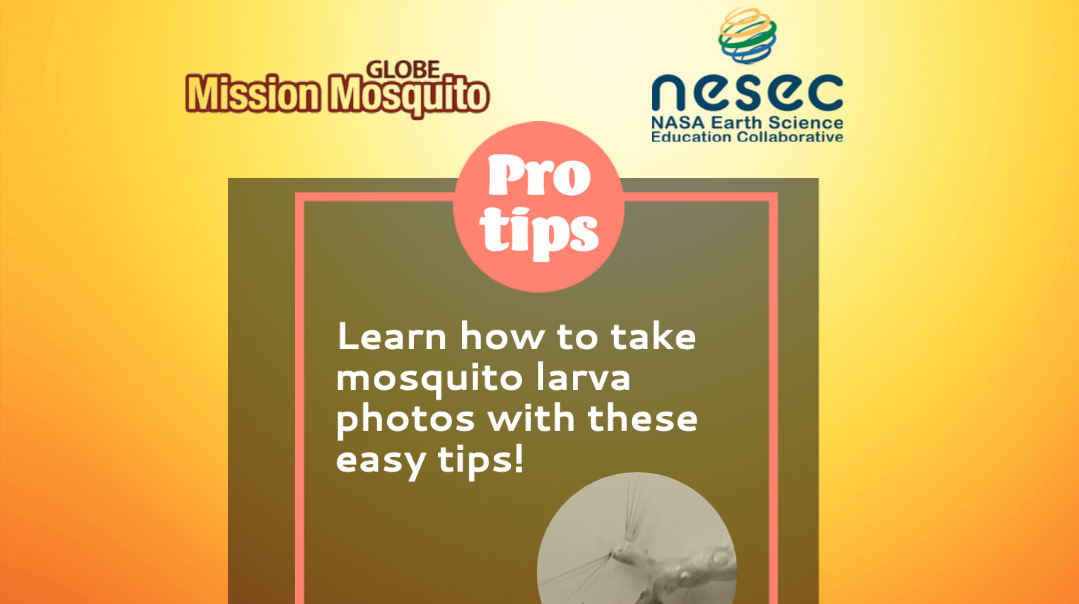 GLOBE
Mission Mosquito

nesec
NASA Earth Science
Education Collaborative

Pro tips

Learn how to take mosquito larva photos with these easy tips!